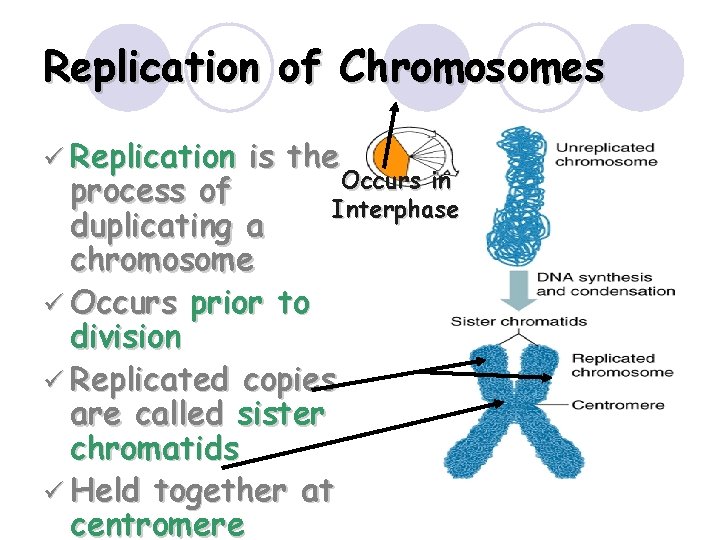 Replication of Chromosomes

✓ Replication is the process of duplicating a chromosome

✓ Occurs prior to division

✓ Replicated copies are called sister chromatids

✓ Held together at centromere

Occurs in Interphase

Unreplicated chromosome

DNA synthesis and condensation

Sister chromatids

Replicated chromosome

Centromere